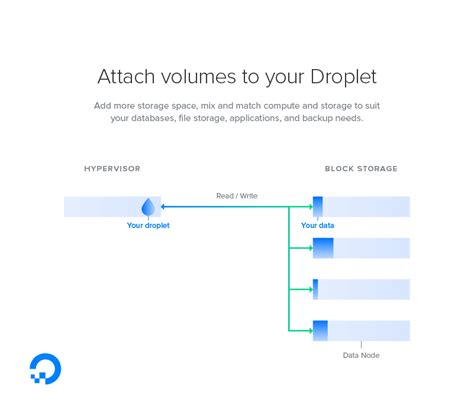 Attach volumes to your Droplet

Add more storage space, mix and match compute and storage to suit your databases, file storage, applications, and backup needs.

HYPERVISOR

BLOCK STORAGE

Read / Write

Your droplet

Your data

Data Node